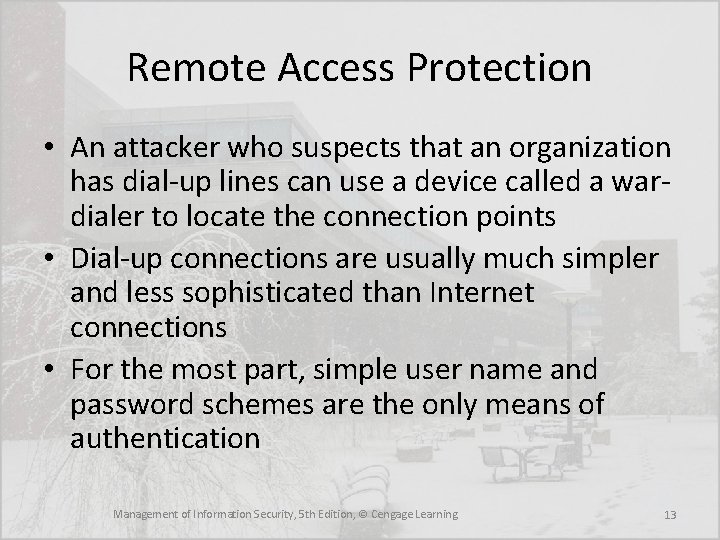 Remote Access Protection

• An attacker who suspects that an organization has dial-up lines can use a device called a war-dialer to locate the connection points

• Dial-up connections are usually much simpler and less sophisticated than Internet connections

• For the most part, simple user name and password schemes are the only means of authentication

Management of Information Security, 5th Edition, © Cengage Learning

13